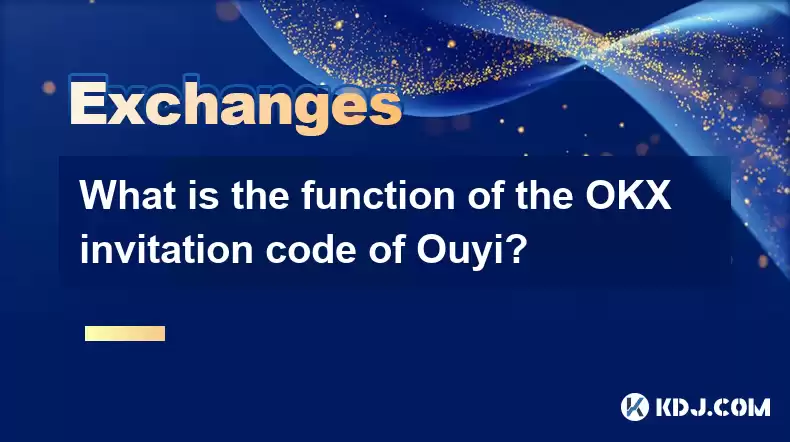 Exchanges

What is the function of the OKX invitation code of Ouyi?

KDJ.COM